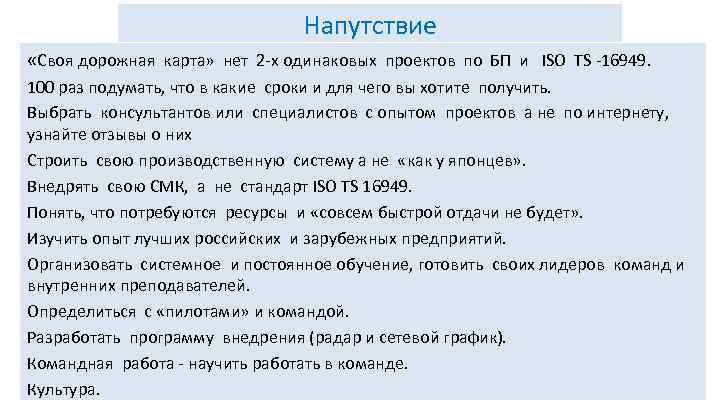 Напутствие

«Своя дорожная карта» нет 2-х одинаковых проектов по БП и ISO TS -16949.

100 раз подумать, что в какие сроки и для чего вы хотите получить.

Выбрать консультантов или специалистов с опытом проектов а не по интернету, узнайте отзывы о них

Строить свою производственную систему а не «как у японцев».

Внедрять свою СМК, а не стандарт ISO TS 16949.

Понять, что потребуются ресурсы и «совсем быстрой отдачи не будет».

Изучить опыт лучших российских и зарубежных предприятий.

Организовать системное и постоянное обучение, готовить своих лидеров команд и внутренних преподавателей.

Определиться с «пилотами» и командой.

Разработать программу внедрения (радар и сетевой график).

Командная работа - научить работать в команде.

Культура.